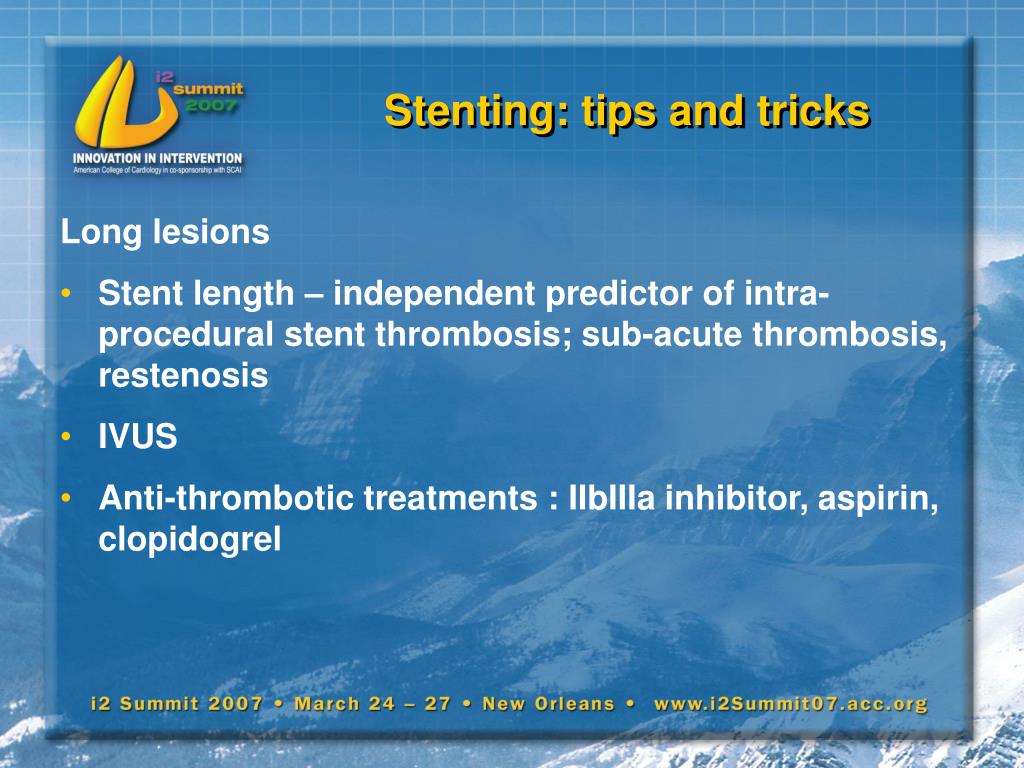 i2 summit 2007
INNOVATION IN INTERVENTION
American College of Cardiology in co-sponsorship with SCAI

Stenting: tips and tricks

Long lesions

• Stent length – independent predictor of intra-procedural stent thrombosis; sub-acute thrombosis, restenosis
• IVUS
• Anti-thrombotic treatments : IIbIIIa inhibitor, aspirin, clopidogrel

i2 Summit 2007 • March 24 – 27 • New Orleans • www.i2Summit07.acc.org